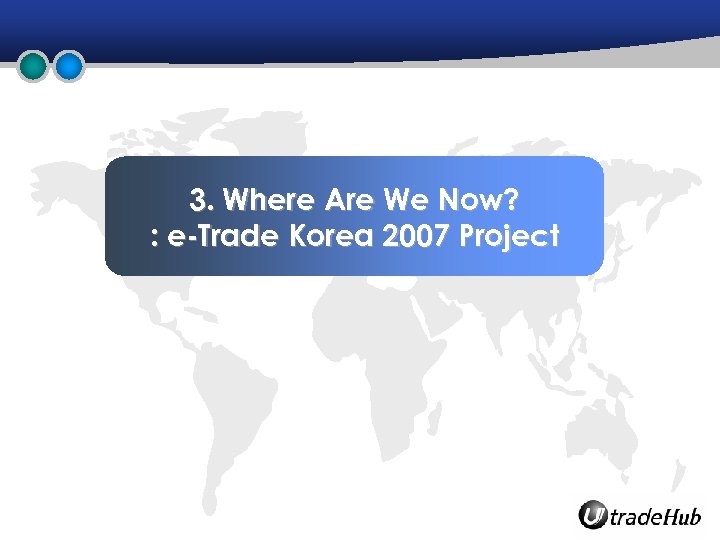 3. Where Are We Now?
: e-Trade Korea 2007 Project

U tradeHub